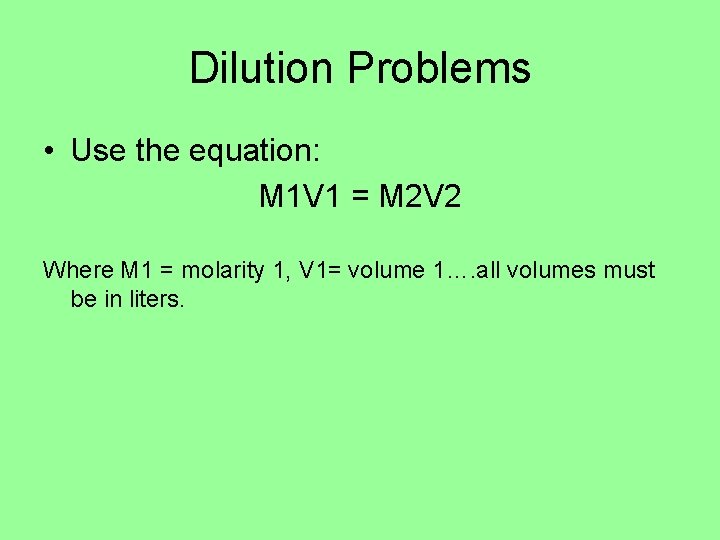 Dilution Problems

• Use the equation:

M1V1 = M2V2

Where M1 = molarity 1, V1= volume 1….all volumes must be in liters.